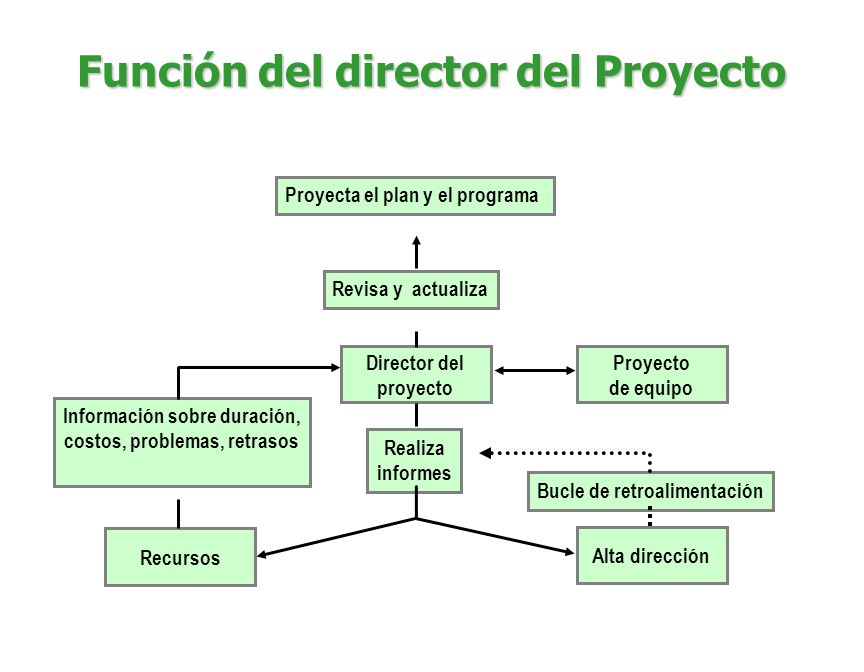 Función del director del Proyecto

Proyecta el plan y el programa

Revisa y actualiza

Director del proyecto

Proyecto de equipo

Información sobre duración, costos, problemas, retrasos

Realiza informes

Bucle de retroalimentación

Recursos

Alta dirección